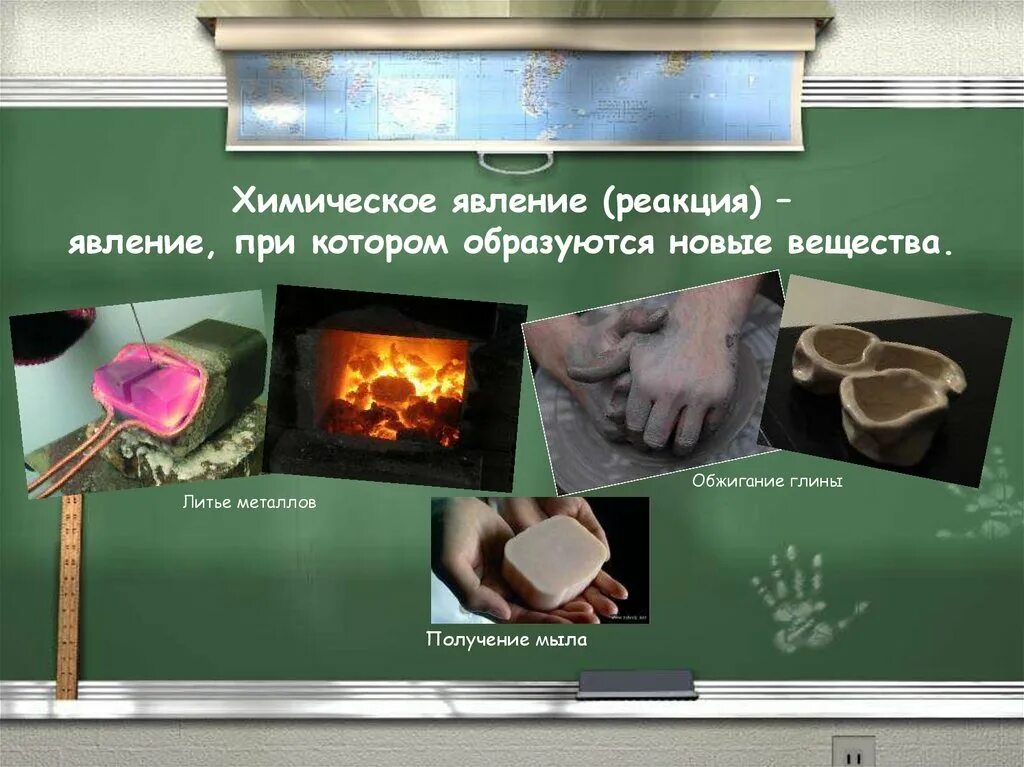 Химическое явление (реакция) – явление, при котором образуются новые вещества.

Литье металлов

Обжигание глины

Получение мыла